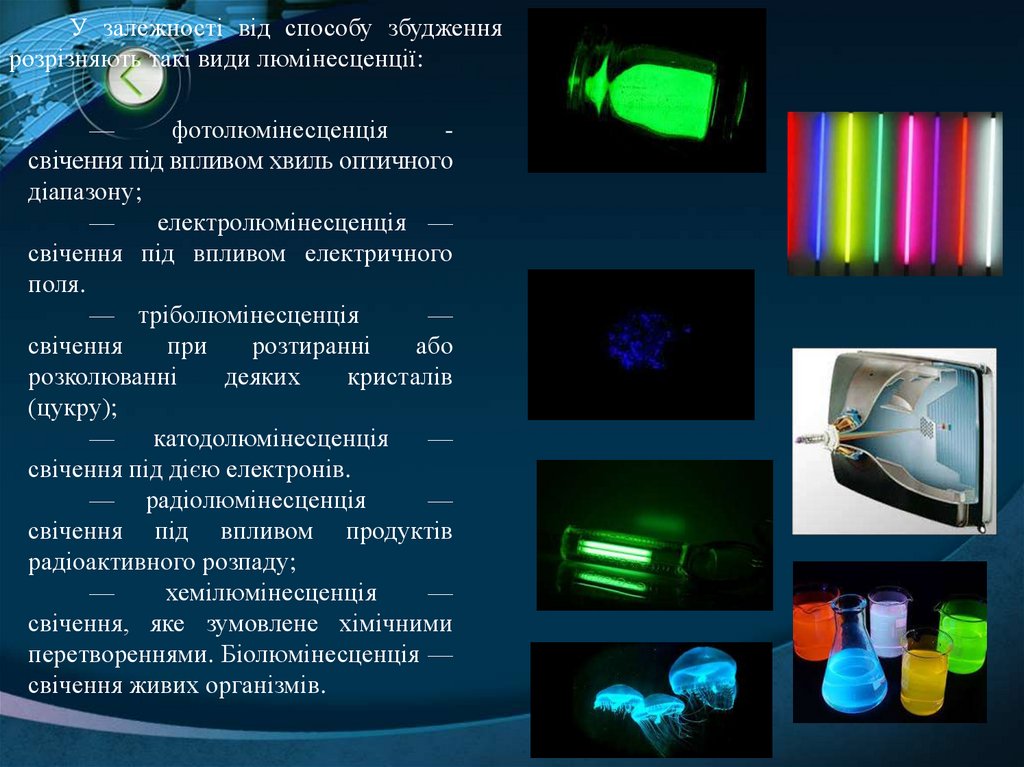 У залежності від способу збудження розрізняють такі види люмінесценції:

— фотолюмінесценція - свічення під впливом хвиль оптичного діапазону;

— електролюмінесценція — свічення під впливом електричного поля.

— тріболюмінесценція — свічення при розтиранні або розколюванні деяких кристалів (цукру);

— катодолюмінесценція — свічення під дією електронів.

— радіолюмінесценція — свічення під впливом продуктів радіоактивного розпаду;

— хемілюмінесценція — свічення, яке зумовлене хімічними перетвореннями. Біолюмінесценція — свічення живих організмів.